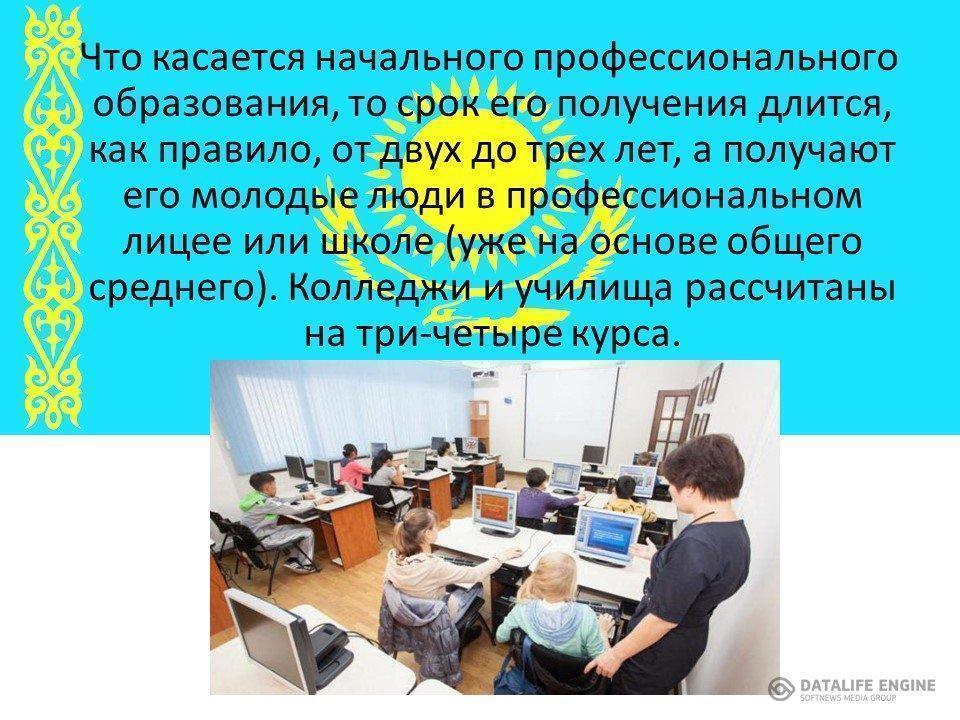 Что касается начального профессионального образования, то срок его получения длится, как правило, от двух до трех лет, а получают его молодые люди в профессиональном лицее или школе (уже на основе общего среднего). Колледжи и училища рассчитаны на три-четыре курса.

DATALIFE ENGINE
SOFTNEWS MEDIA GROUP